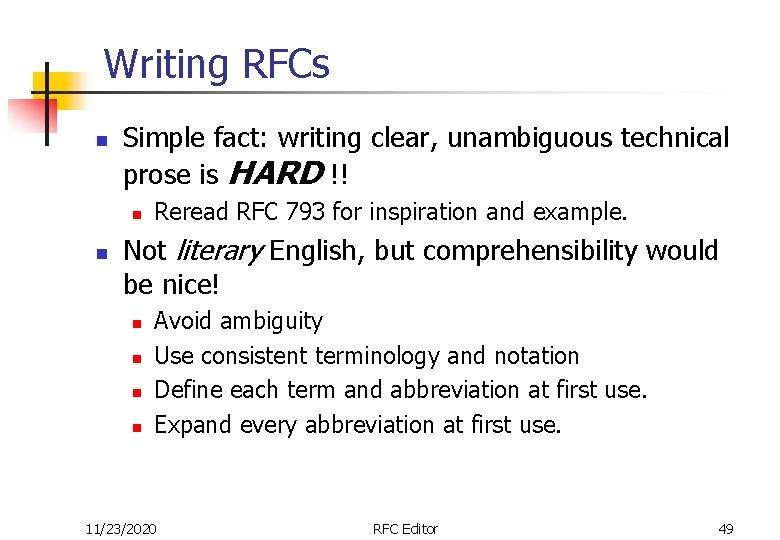 Writing RFCs

Simple fact: writing clear, unambiguous technical prose is HARD !!

Reread RFC 793 for inspiration and example.

Not literary English, but comprehensibility would be nice!

Avoid ambiguity

Use consistent terminology and notation

Define each term and abbreviation at first use.

Expand every abbreviation at first use.

11/23/2020

RFC Editor

49